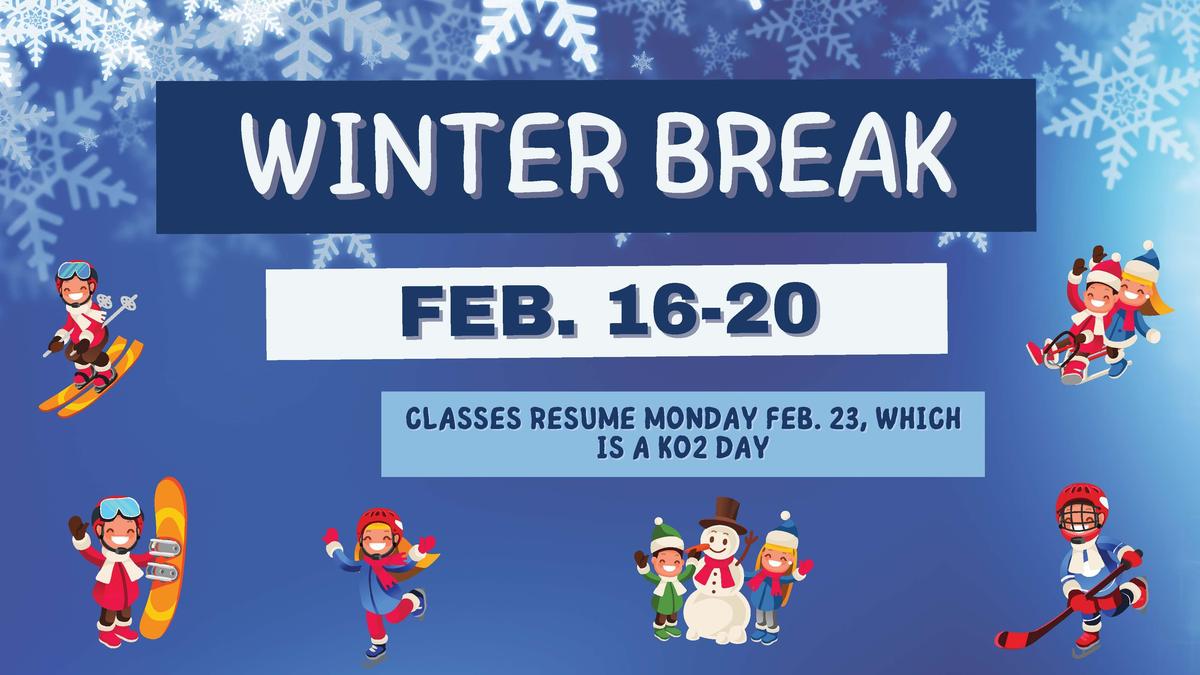 WINTER BREAK

FEB. 16-20

CLASSES RESUME MONDAY FEB. 23, WHICH IS A KO2 DAY